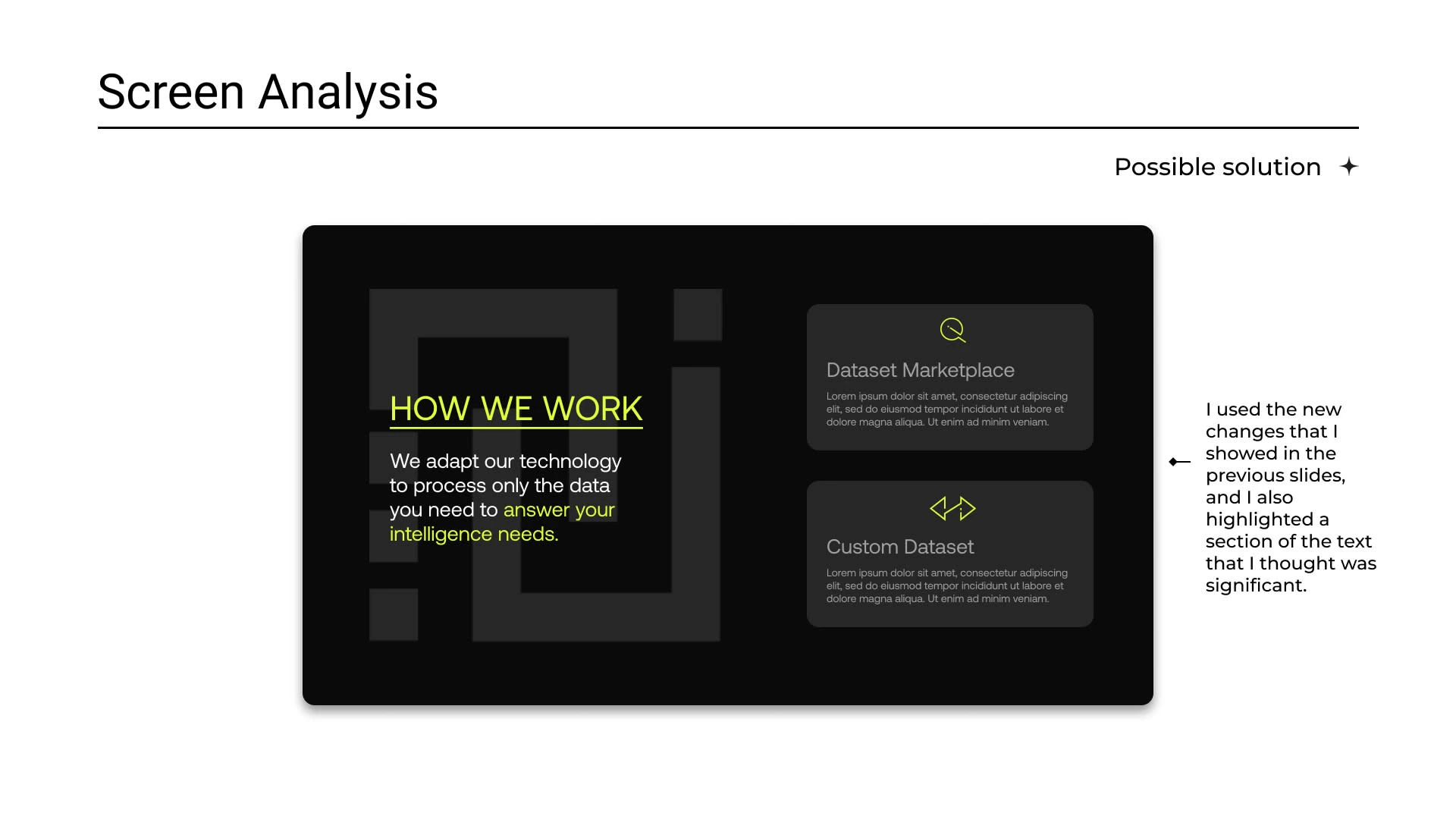 Screen Analysis

Possible solution

HOW WE WORK

We adapt our technology to process only the data you need to answer your intelligence needs.

Dataset Marketplace

Lorem ipsum dolor sit amet, consectetur adipiscing elit, sed do eiusmod tempor incididunt ut labore et dolore magna aliqua. Ut enim ad minim veniam.

Custom Dataset

Lorem ipsum dolor sit amet, consectetur adipiscing elit, sed do eiusmod tempor incididunt ut labore et dolore magna aliqua. Ut enim ad minim veniam.

I used the new changes that I showed in the previous slides, and I also highlighted a section of the text that I thought was significant.